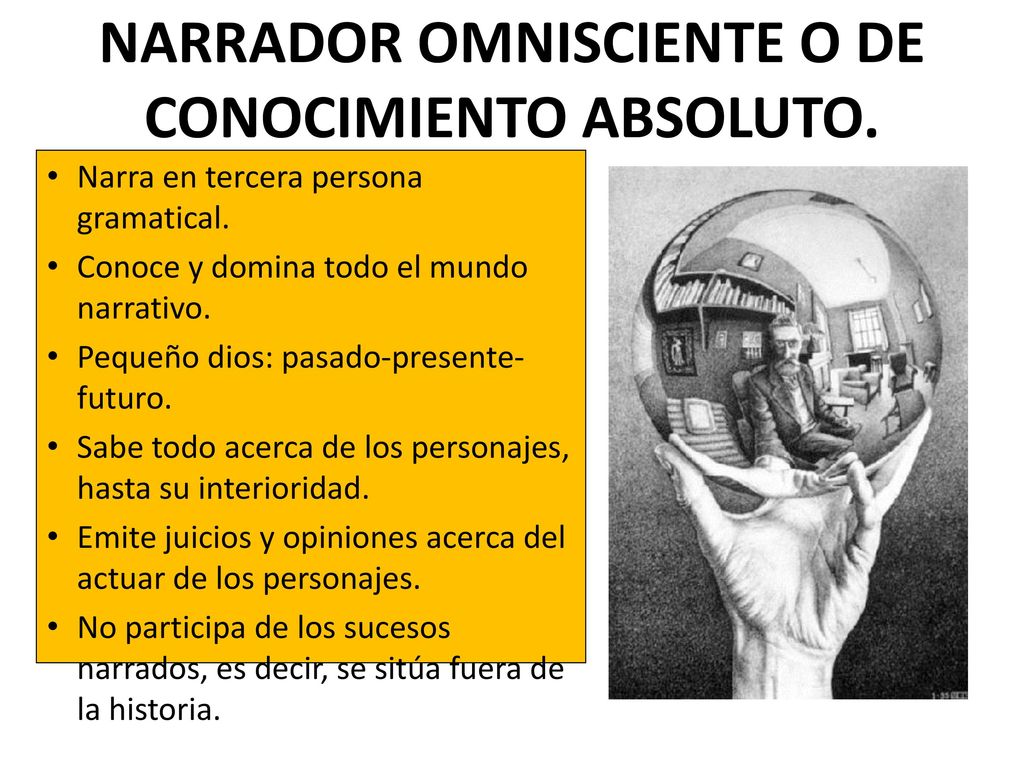 NARRADOR OMNISCIENTE O DE CONOCIMIENTO ABSOLUTO.

• Narra en tercera persona gramatical.
• Conoce y domina todo el mundo narrativo.
• Pequeño dios: pasado-presente-futuro.
• Sabe todo acerca de los personajes, hasta su interioridad.
• Emite juicios y opiniones acerca del actuar de los personajes.
• No participa de los sucesos narrados, es decir, se sitúa fuera de la historia.